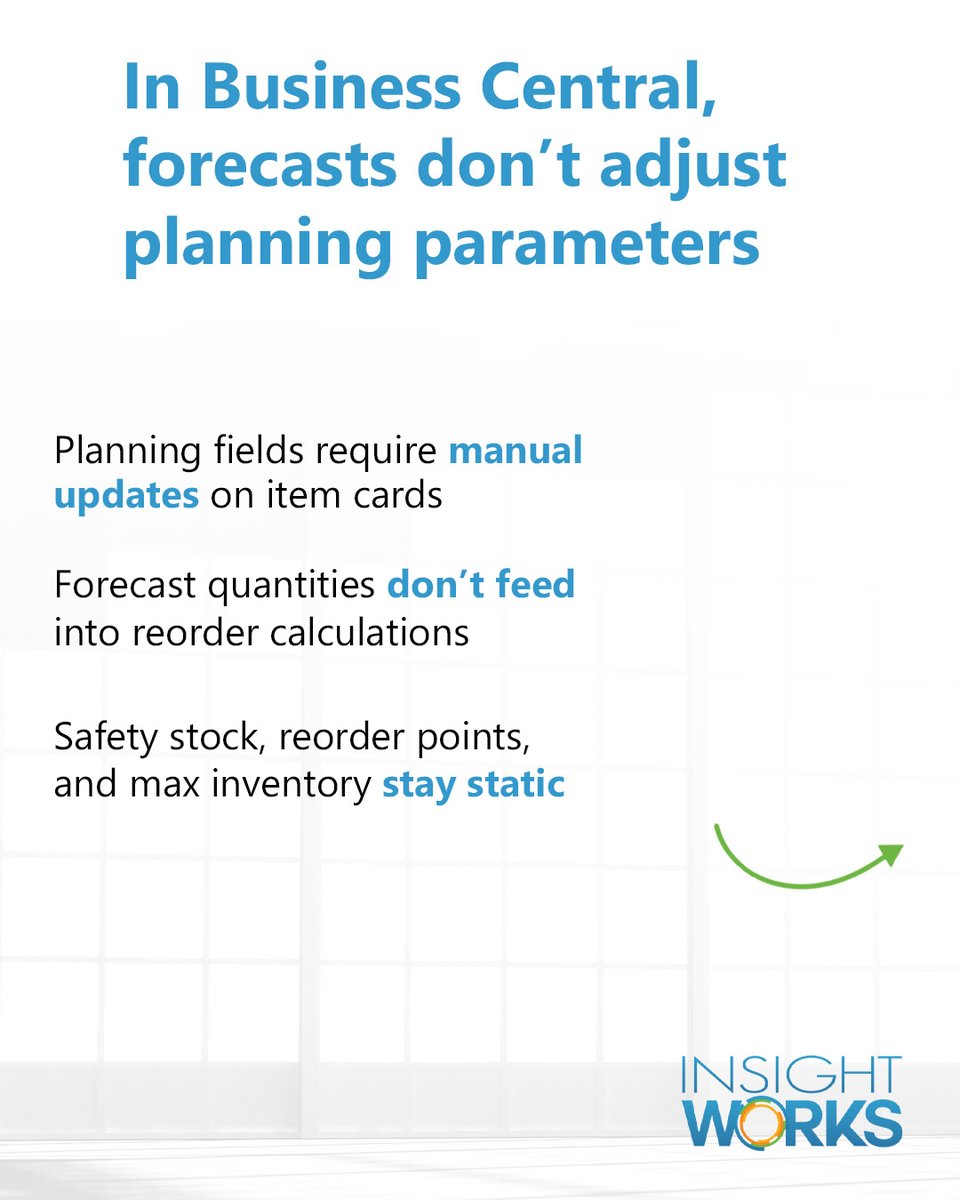 In Business Central, forecasts don’t adjust planning parameters

Planning fields require manual updates on item cards

Forecast quantities don’t feed into reorder calculations

Safety stock, reorder points, and max inventory stay static

INSIGHT WORKS